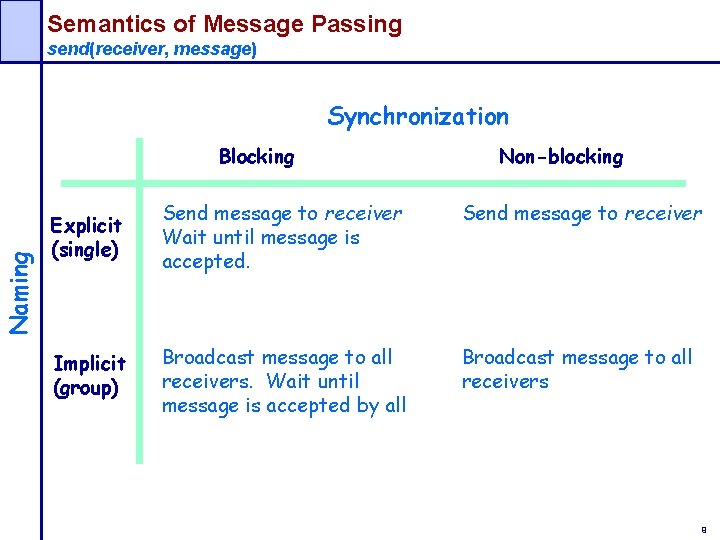 Semantics of Message Passing
send(receiver, message)

Synchronization

Naming

| | Blocking | Non-blocking |
|---|---|---|
| Explicit (single) | Send message to receiver Wait until message is accepted. | Send message to receiver |
| Implicit (group) | Broadcast message to all receivers. Wait until message is accepted by all | Broadcast message to all receivers |

9